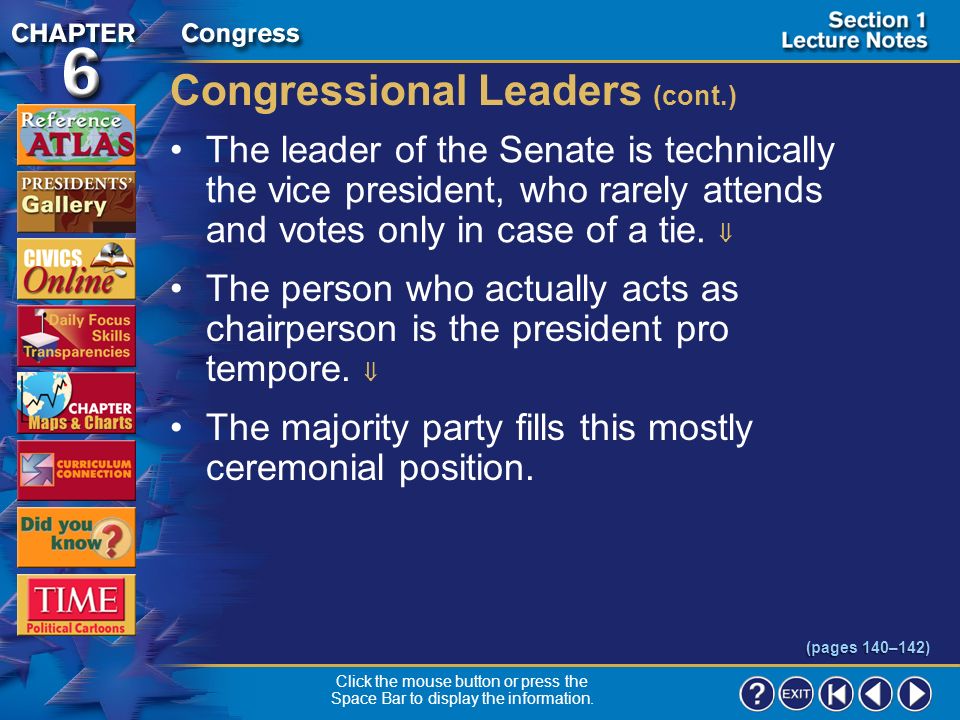 CHAPTER 6

Congress

Section 1 Lecture Notes

Reference ATLAS

PRESIDENTS' Gallery

CIVICS Online

Daily Focus Skills Transparencies

CHAPTER Maps & Charts

CURRICULUM CONNECTION

Did you know?

TIME Political Cartoons

Congressional Leaders (cont.)

• The leader of the Senate is technically the vice president, who rarely attends and votes only in case of a tie. ⇓

• The person who actually acts as chairperson is the president pro tempore. ⇓

• The majority party fills this mostly ceremonial position.

(pages 140–142)

Click the mouse button or press the Space Bar to display the information.

? EXIT